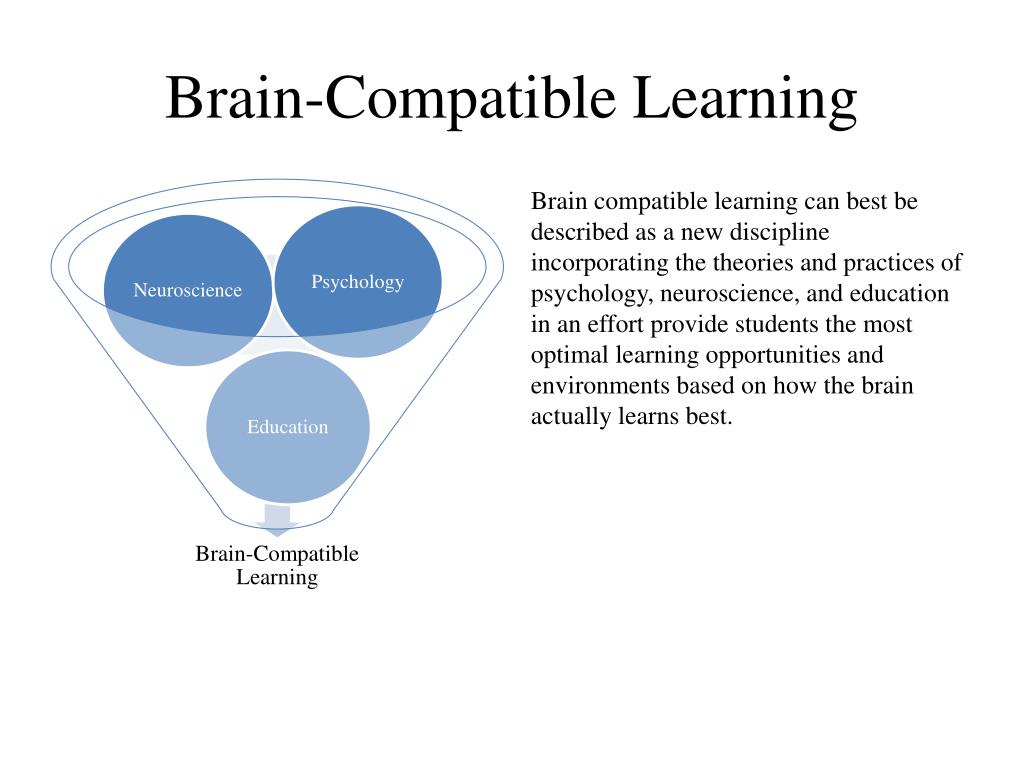 Brain-Compatible Learning

Neuroscience

Psychology

Education

Brain-Compatible Learning

Brain compatible learning can best be described as a new discipline incorporating the theories and practices of psychology, neuroscience, and education in an effort provide students the most optimal learning opportunities and environments based on how the brain actually learns best.